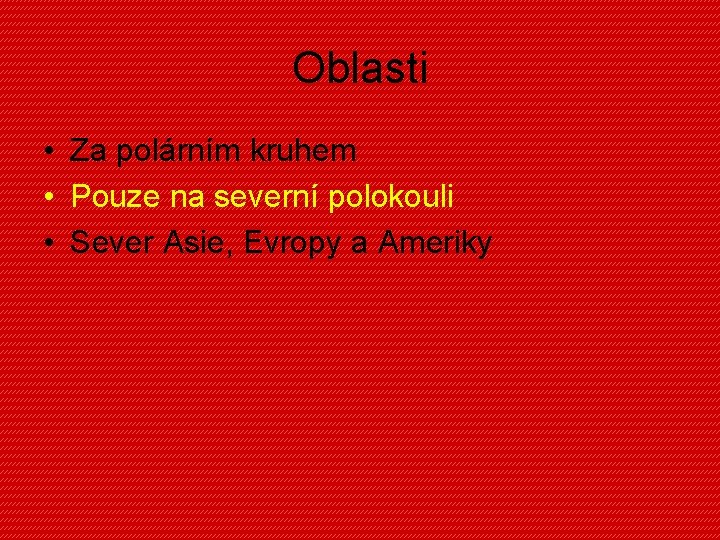 Oblasti

• Za polárním kruhem
• Pouze na severní polokouli
• Sever Asie, Evropy a Ameriky